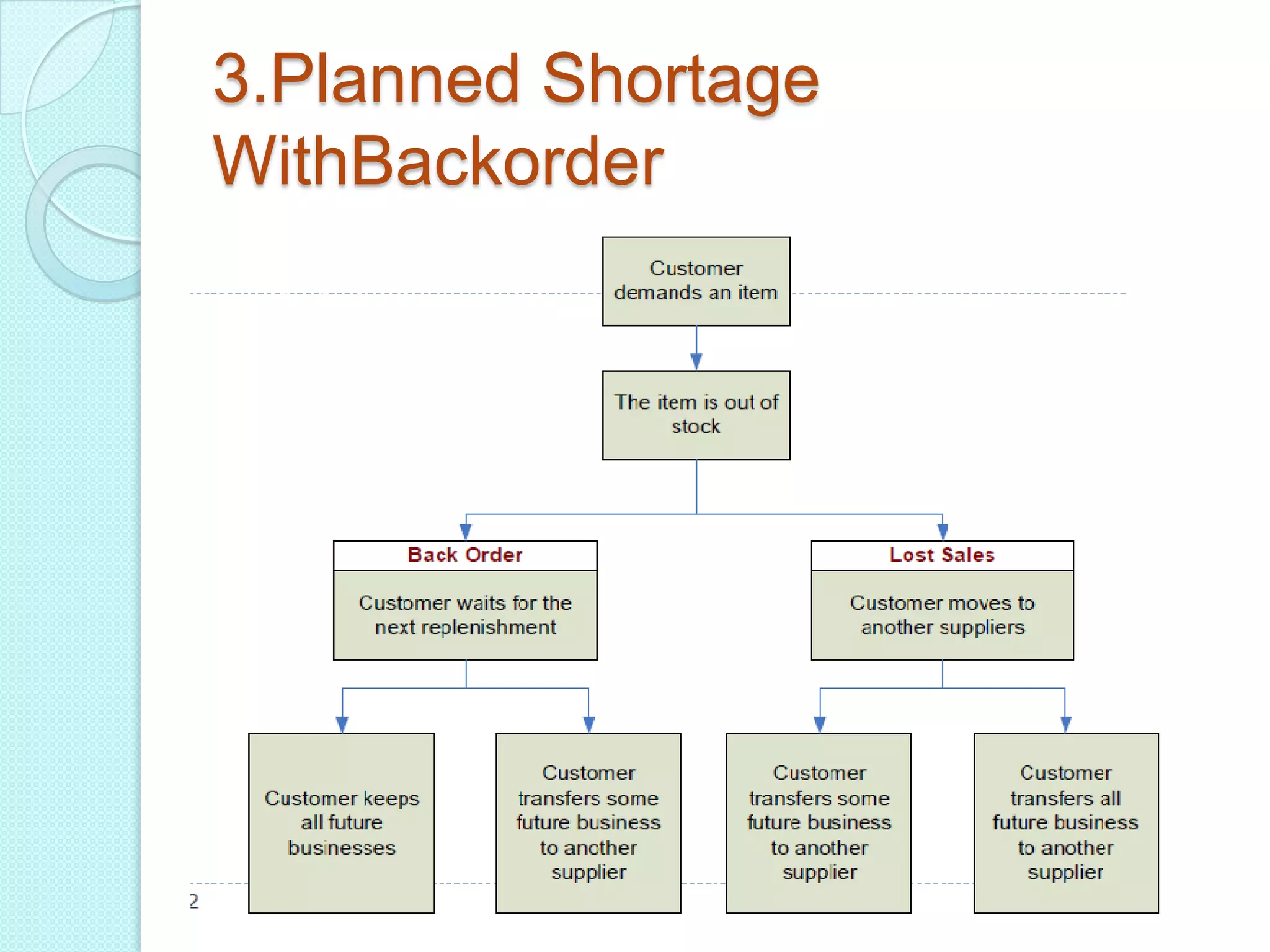 3.Planned Shortage WithBackorder

Customer demands an item

The item is out of stock

Back Order

Customer waits for the next replenishment

Lost Sales

Customer moves to another suppliers

Customer keeps all future businesses

Customer transfers some future business to another supplier

Customer transfers some future business to another supplier

Customer transfers all future business to another supplier

2